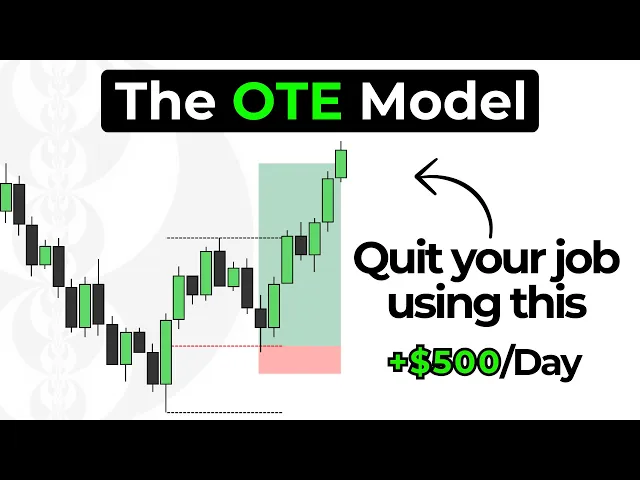 The OTE Model

Quit your job using this

+$500/Day